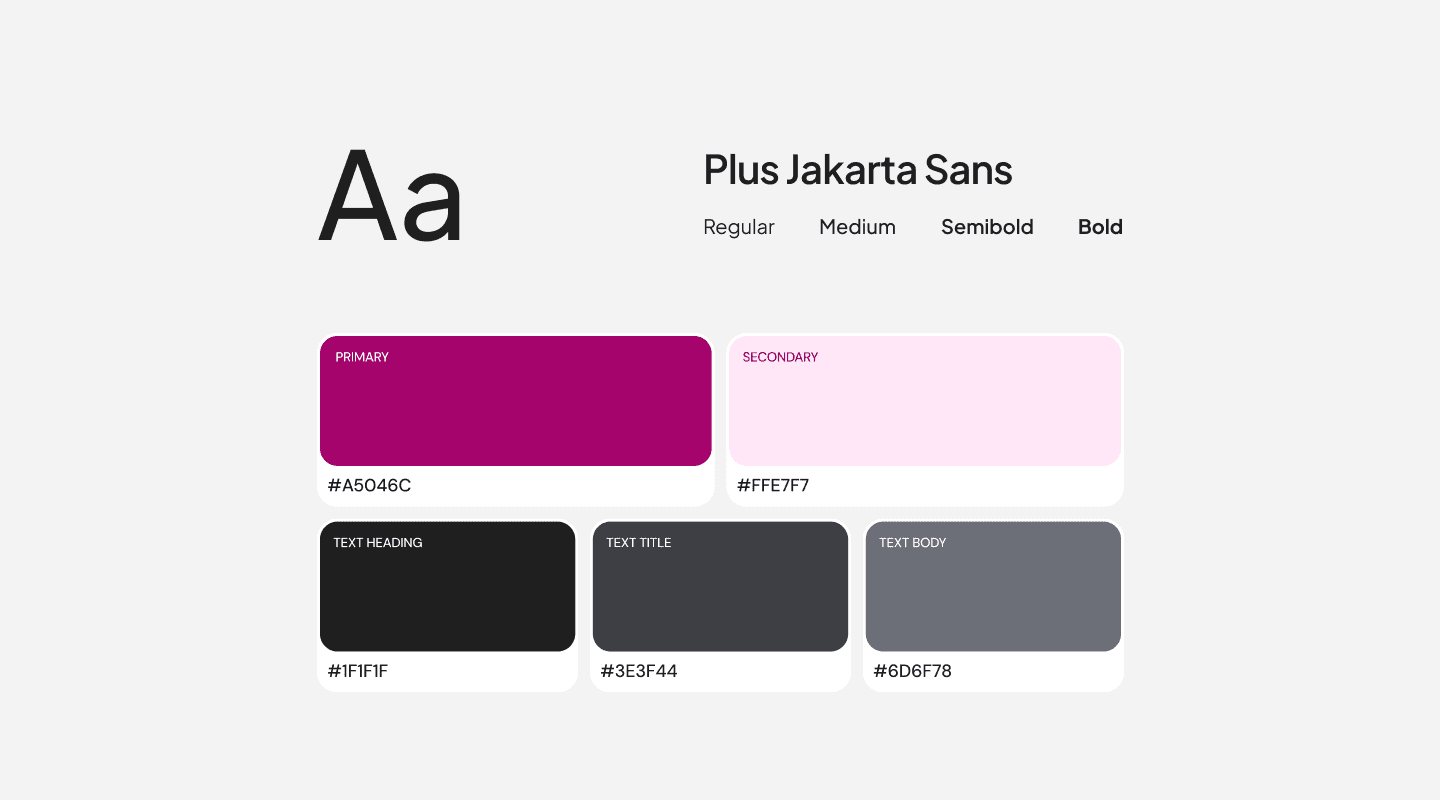 Aa

Plus Jakarta Sans

Regular Medium Semibold Bold

PRIMARY

#A5046C

SECONDARY

#FFE7F7

TEXT HEADING

#1F1F1F

TEXT TITLE

#3E3F44

TEXT BODY

#6D6F78